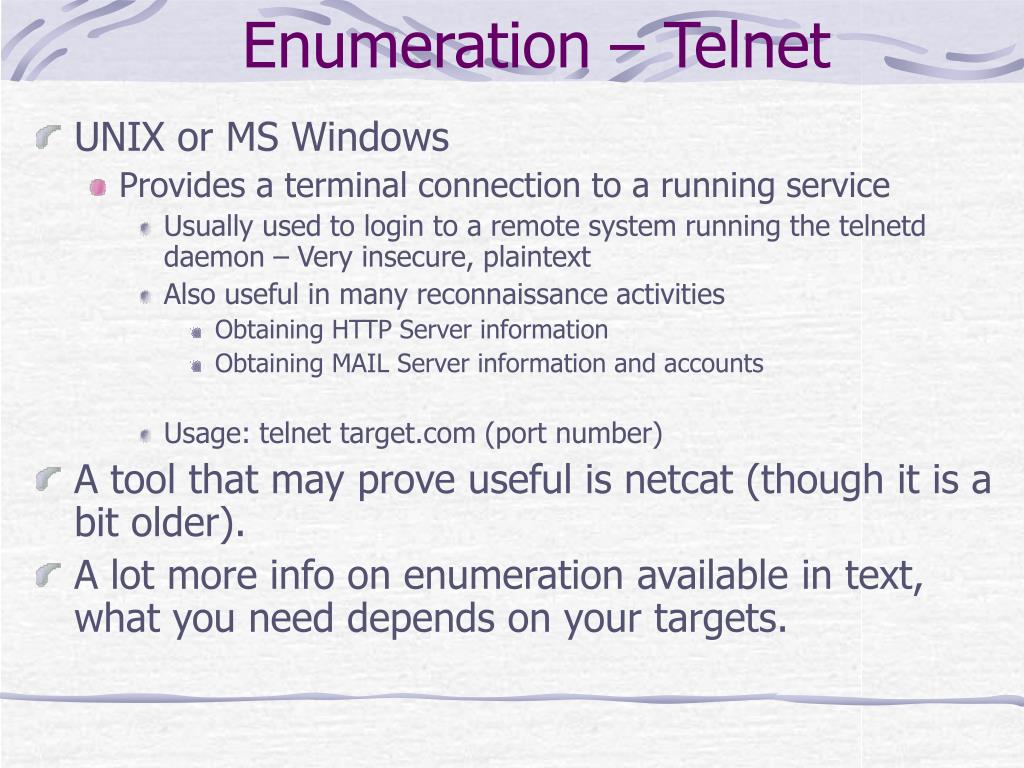 Enumeration – Telnet

UNIX or MS Windows

Provides a terminal connection to a running service

Usually used to login to a remote system running the telnetd daemon – Very insecure, plaintext

Also useful in many reconnaissance activities

Obtaining HTTP Server information

Obtaining MAIL Server information and accounts

Usage: telnet target.com (port number)

A tool that may prove useful is netcat (though it is a bit older).

A lot more info on enumeration available in text, what you need depends on your targets.